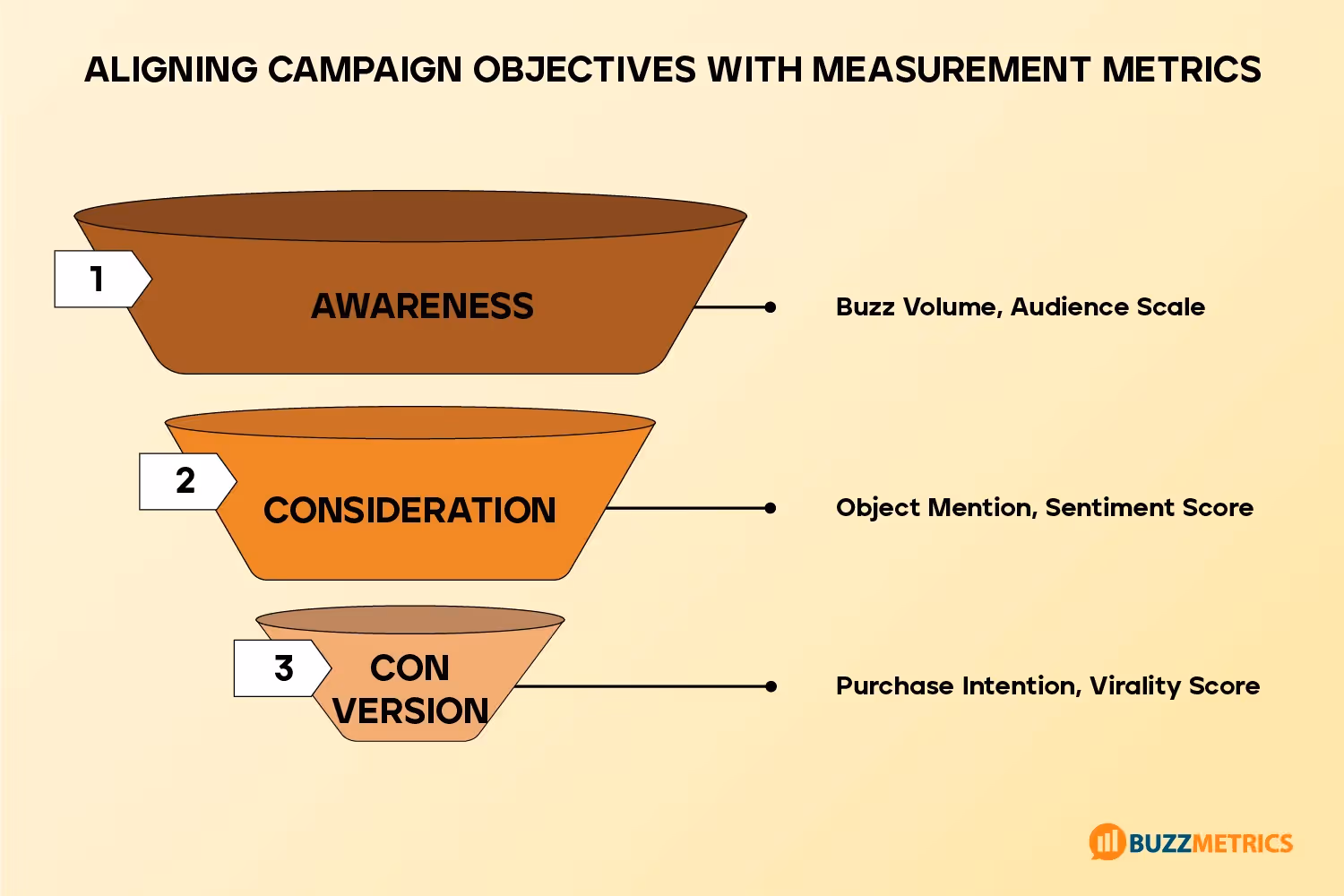 ALIGNING CAMPAIGN OBJECTIVES WITH MEASUREMENT METRICS

1

AWARENESS

Buzz Volume, Audience Scale

2

CONSIDERATION

Object Mention, Sentiment Score

3

CON VERSION

Purchase Intention, Virality Score

BUZZMETRICS